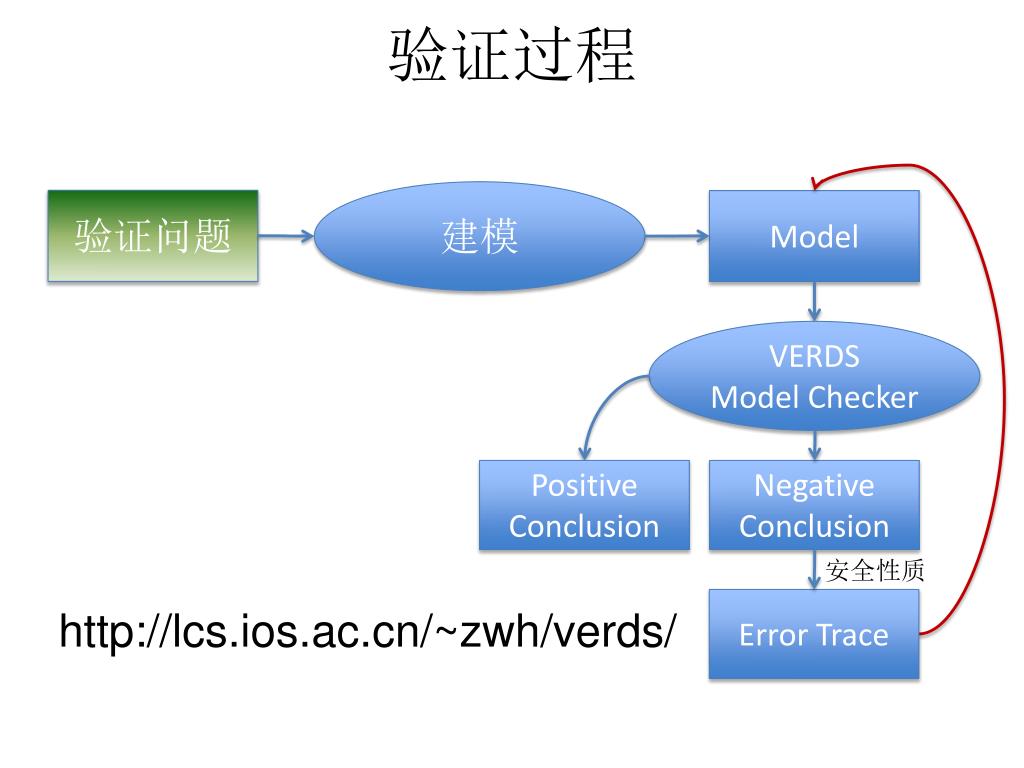 验证过程

验证问题

建模

Model

VERDS
Model Checker

Positive Conclusion

Negative Conclusion

安全性质

Error Trace

http://lcs.ios.ac.cn/~zwh/verds/